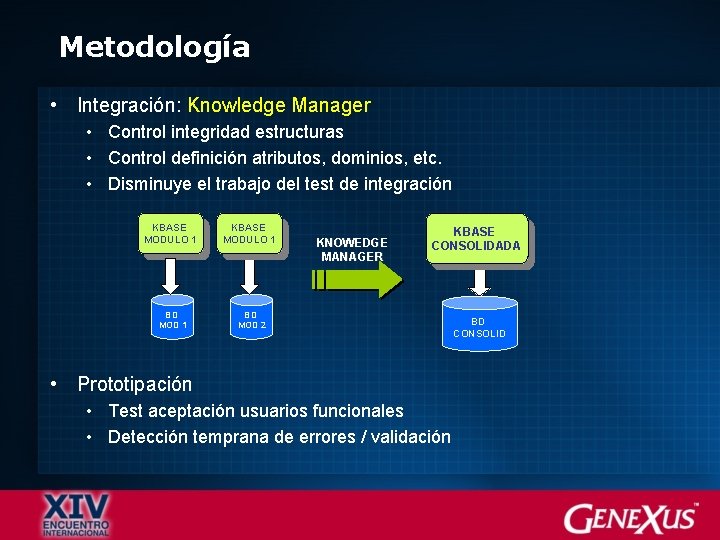 Metodología

• Integración: Knowledge Manager
  • Control integridad estructuras
  • Control definición atributos, dominios, etc.
  • Disminuye el trabajo del test de integración

KBASE MODULO 1
KBASE MODULO 1
KNOWEDGE MANAGER
KBASE CONSOLIDADA
BD MOD 1
BD MOD 2
BD CONSOLID

• Prototipación
  • Test aceptación usuarios funcionales
  • Detección temprana de errores / validación

XIV ENCUENTRO INTERNACIONAL
GENEXUS™